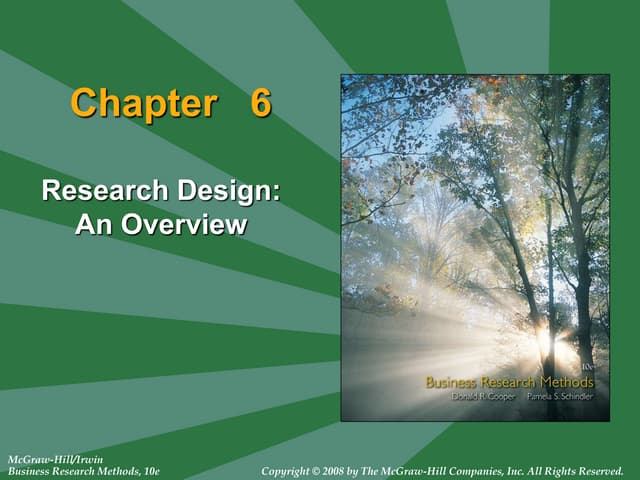 Chapter 6

Research Design: An Overview

10e
Business Research Methods
Donald R. Cooper Pamela S. Schindler

McGraw-Hill/Irwin
Business Research Methods, 10e

Copyright © 2008 by The McGraw-Hill Companies, Inc. All Rights Reserved.